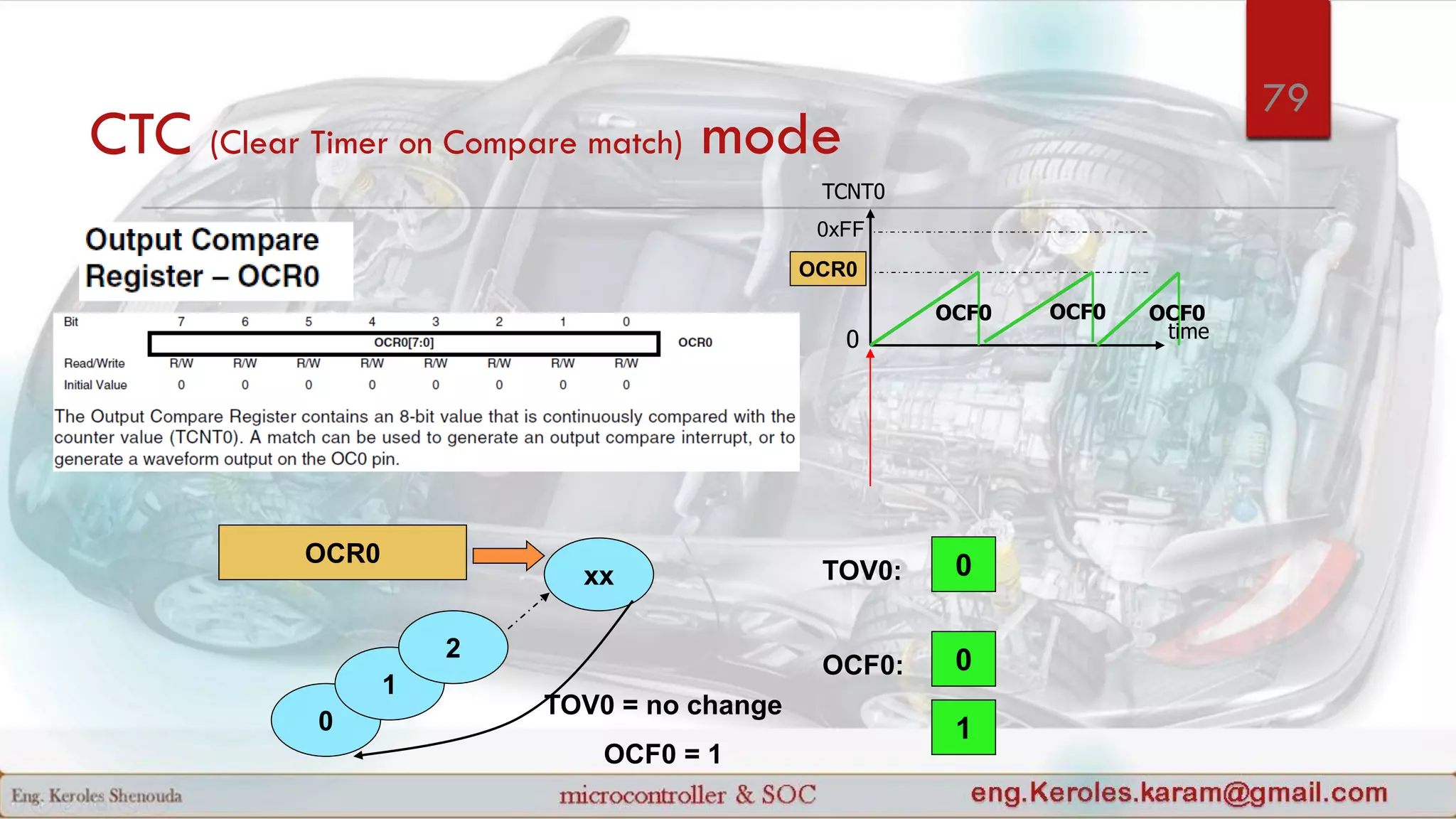 79

CTC (Clear Timer on Compare match) mode

Output Compare Register – OCR0

| Bit | 7 | 6 | 5 | 4 | 3 | 2 | 1 | 0 | |
|---|---|---|---|---|---|---|---|---|---|
| | OCR0[7:0] | | | | | | | | OCR0 |
| Read/Write | R/W | R/W | R/W | R/W | R/W | R/W | R/W | R/W | |
| Initial Value | 0 | 0 | 0 | 0 | 0 | 0 | 0 | 0 | |

The Output Compare Register contains an 8-bit value that is continuously compared with the counter value (TCNT0). A match can be used to generate an output compare interrupt, or to generate a waveform output on the OC0 pin.

TCNT0
0xFF
OCR0
0
OCF0
OCF0
OCF0
time

OCR0
xx
2
1
0
TOV0 = no change
OCF0 = 1

TOV0: 0
OCF0: 0
1

Eng. Keroles Shenouda
microcontroller & SOC
eng.Keroles.karam@gmail.com